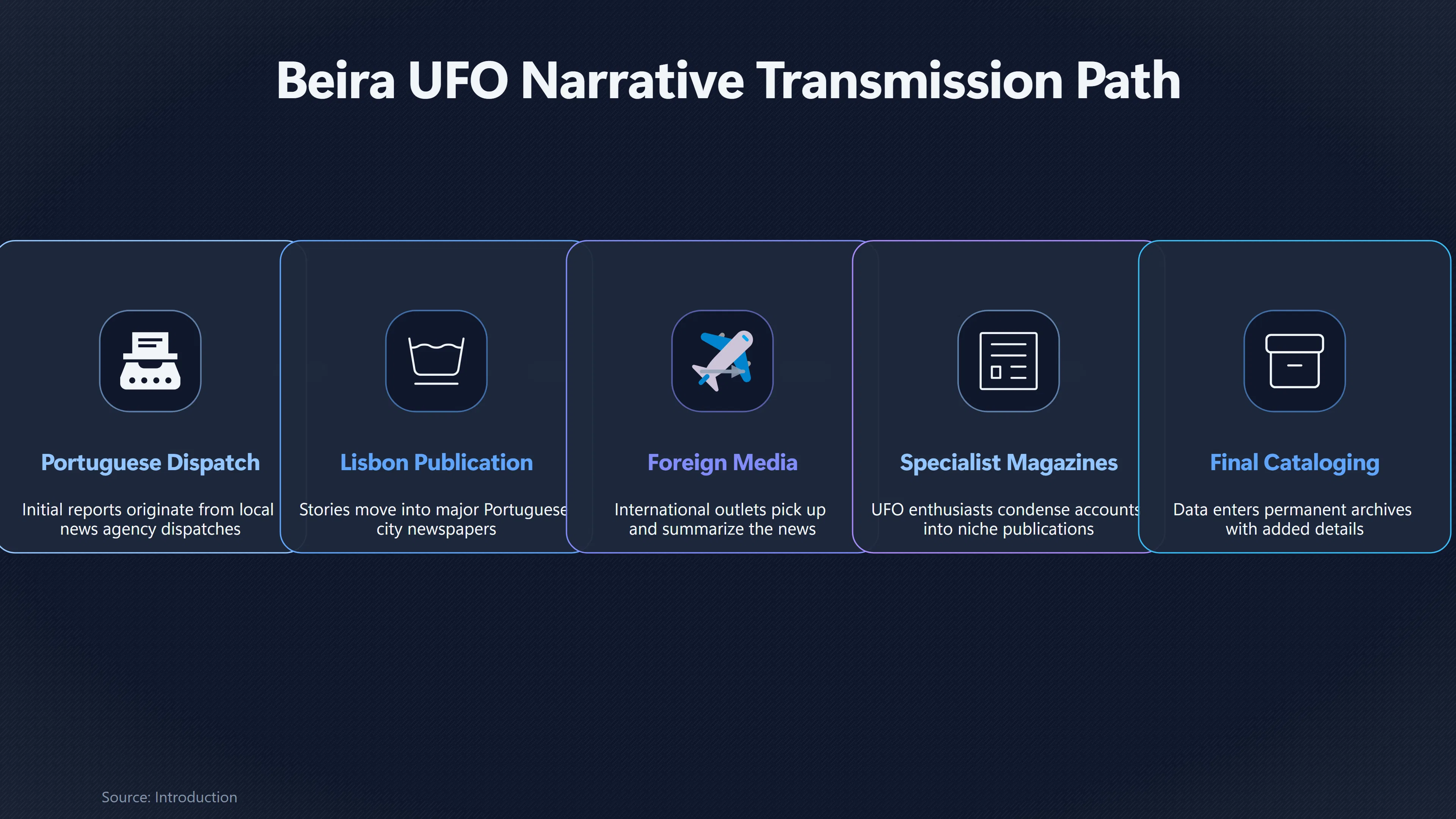 Beira UFO Narrative Transmission Path

Portuguese Dispatch

Initial reports originate from local news agency dispatches

Lisbon Publication

Stories move into major Portuguese city newspapers

Foreign Media

International outlets pick up and summarize the news

Specialist Magazines

UFO enthusiasts condense accounts into niche publications

Final Cataloging

Data enters permanent archives with added details

Source: Introduction